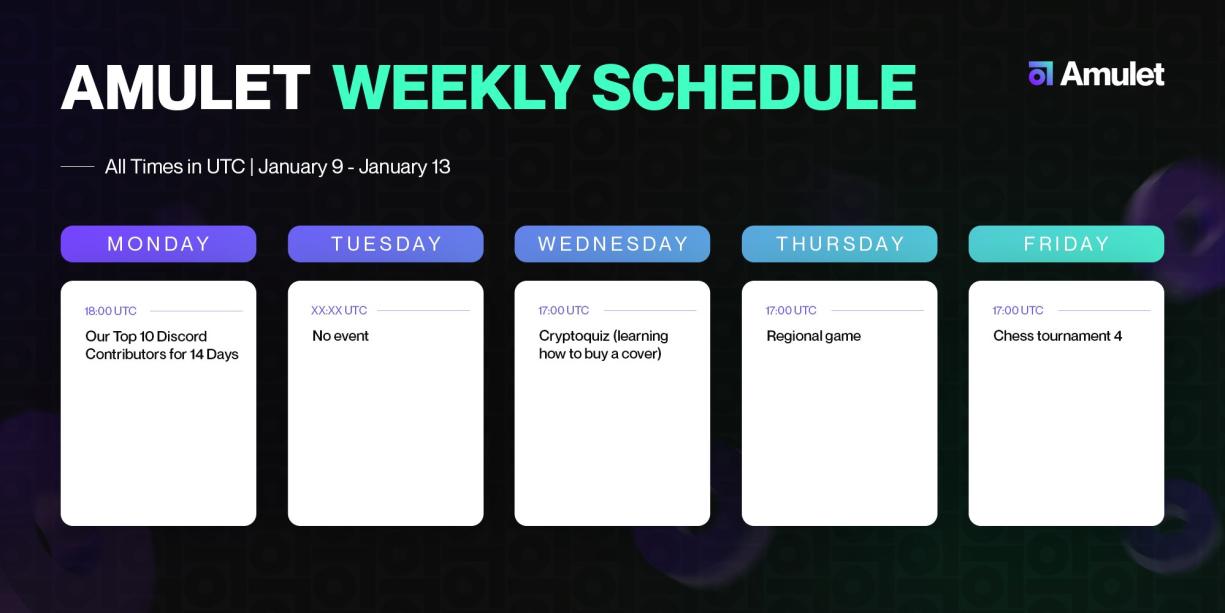 AMULET WEEKLY SCHEDULE

Amulet

All Times in UTC | January 9 - January 13

MONDAY

18:00 UTC
Our Top 10 Discord Contributors for 14 Days

TUESDAY

XX:XX UTC
No event

WEDNESDAY

17:00 UTC
Cryptoquiz (learning how to buy a cover)

THURSDAY

17:00 UTC
Regional game

FRIDAY

17:00 UTC
Chess tournament 4